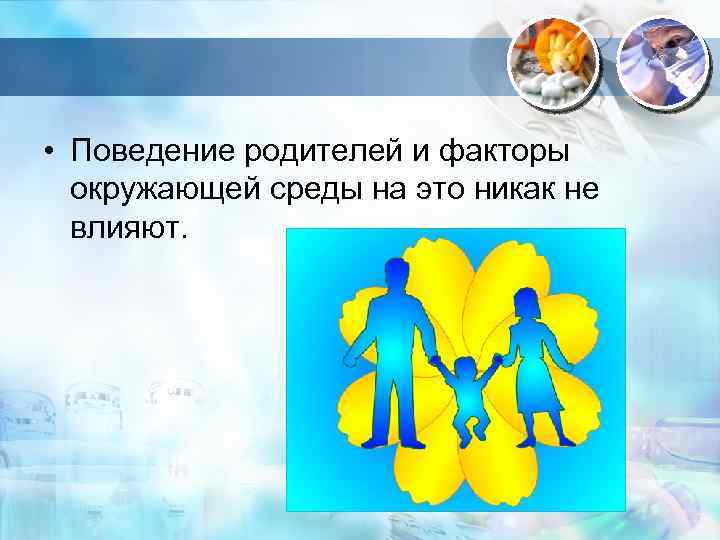 • Поведение родителей и факторы окружающей среды на это никак не влияют.